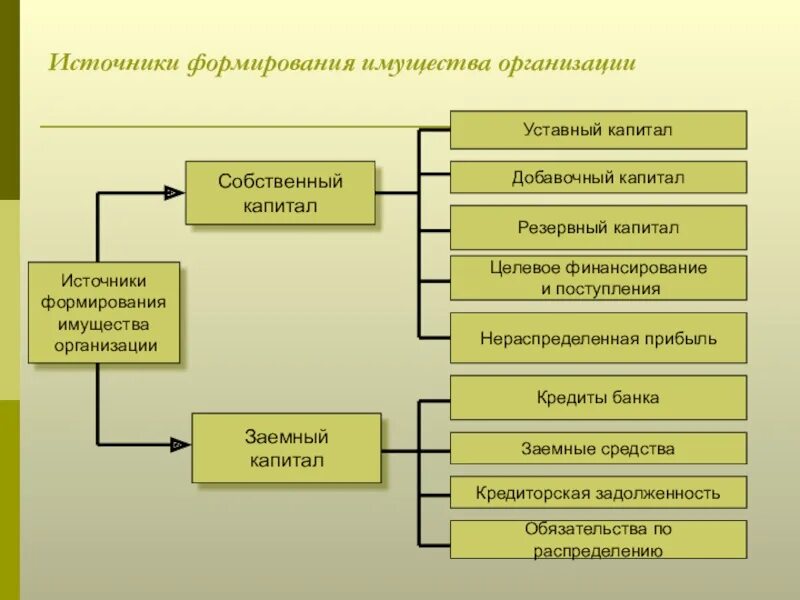 Источники формирования имущества организации

Источники формирования имущества организации

Собственный капитал

Уставный капитал

Добавочный капитал

Резервный капитал

Целевое финансирование и поступления

Нераспределенная прибыль

Заемный капитал

Кредиты банка

Заемные средства

Кредиторская задолженность

Обязательства по распределению